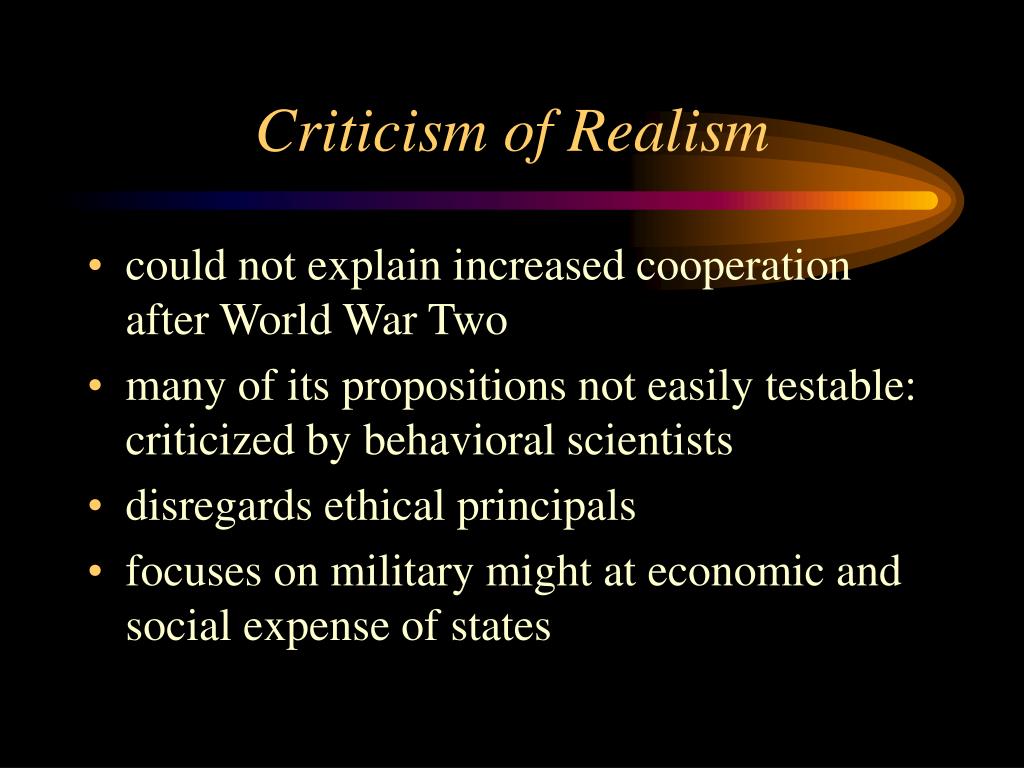 Criticism of Realism

• could not explain increased cooperation after World War Two
• many of its propositions not easily testable: criticized by behavioral scientists
• disregards ethical principals
• focuses on military might at economic and social expense of states